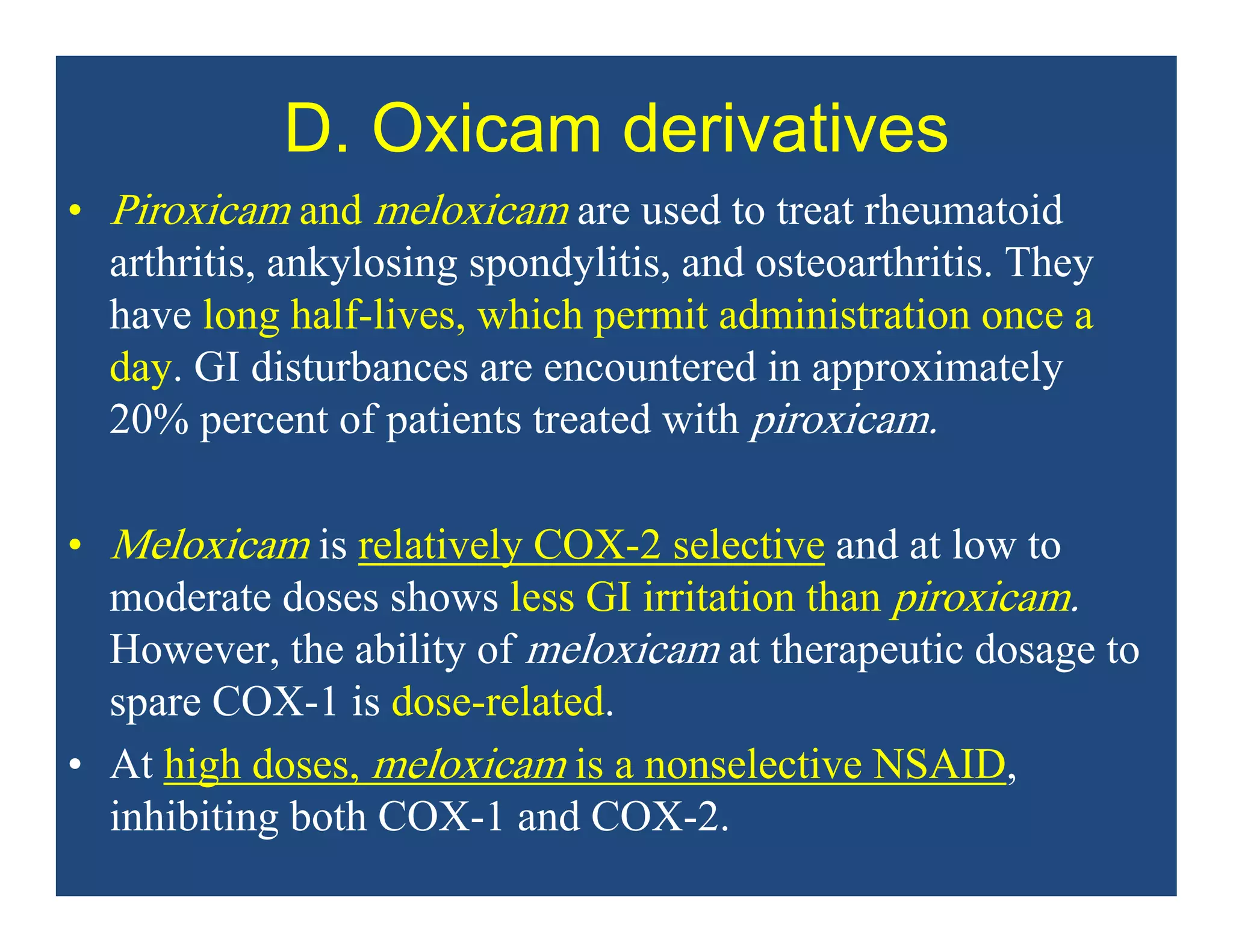 D. Oxicam derivatives

• Piroxicam and meloxicam are used to treat rheumatoid arthritis, ankylosing spondylitis, and osteoarthritis. They have long half-lives, which permit administration once a day. GI disturbances are encountered in approximately 20% percent of patients treated with piroxicam.

• Meloxicam is relatively COX-2 selective and at low to moderate doses shows less GI irritation than piroxicam. However, the ability of meloxicam at therapeutic dosage to spare COX-1 is dose-related.

• At high doses, meloxicam is a nonselective NSAID, inhibiting both COX-1 and COX-2.